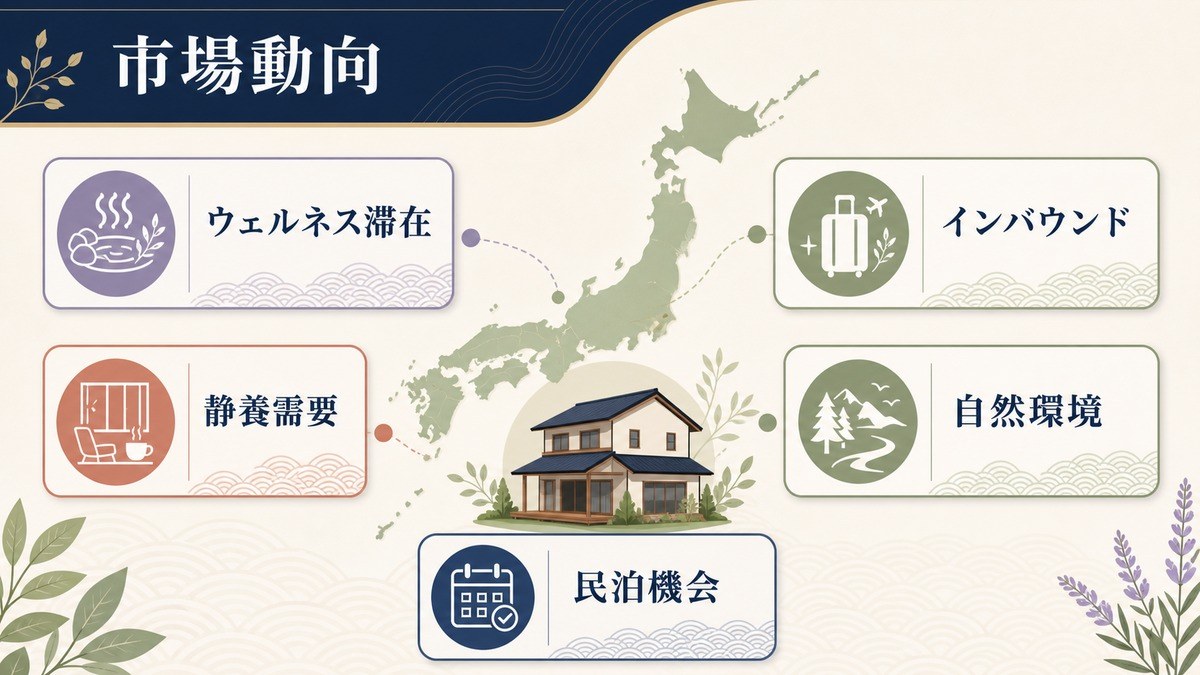 市場動向

ウェルネス滞在

静養需要

インバウンド

自然環境

民泊機会